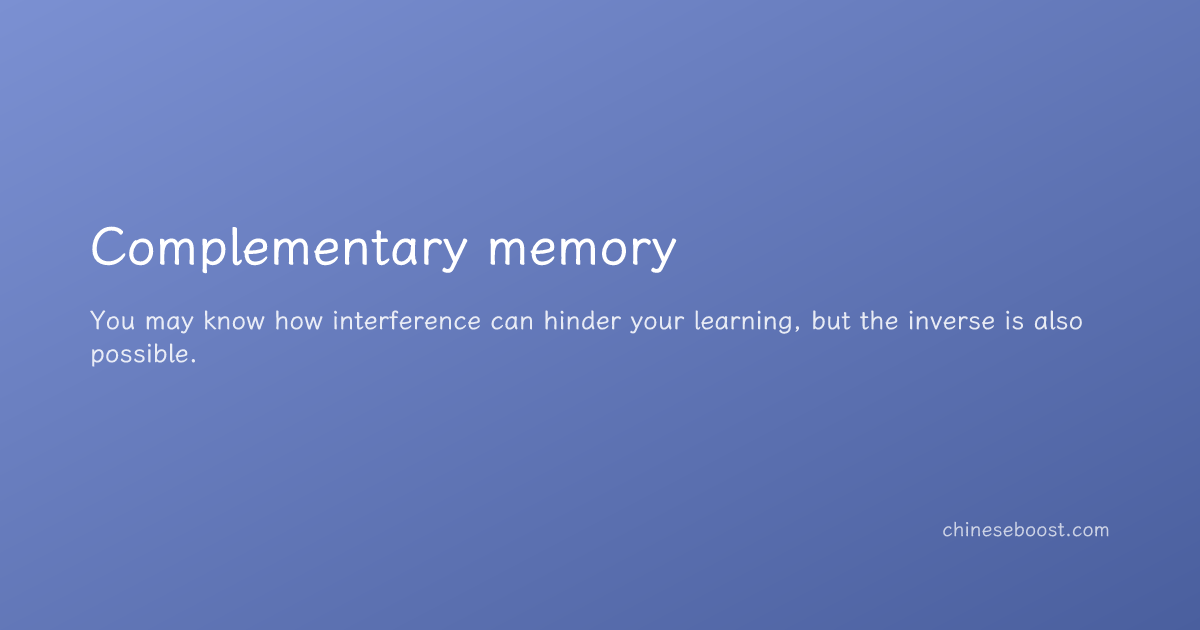 Complementary memory

You may know how interference can hinder your learning, but the inverse is also possible.

chineseboost.com